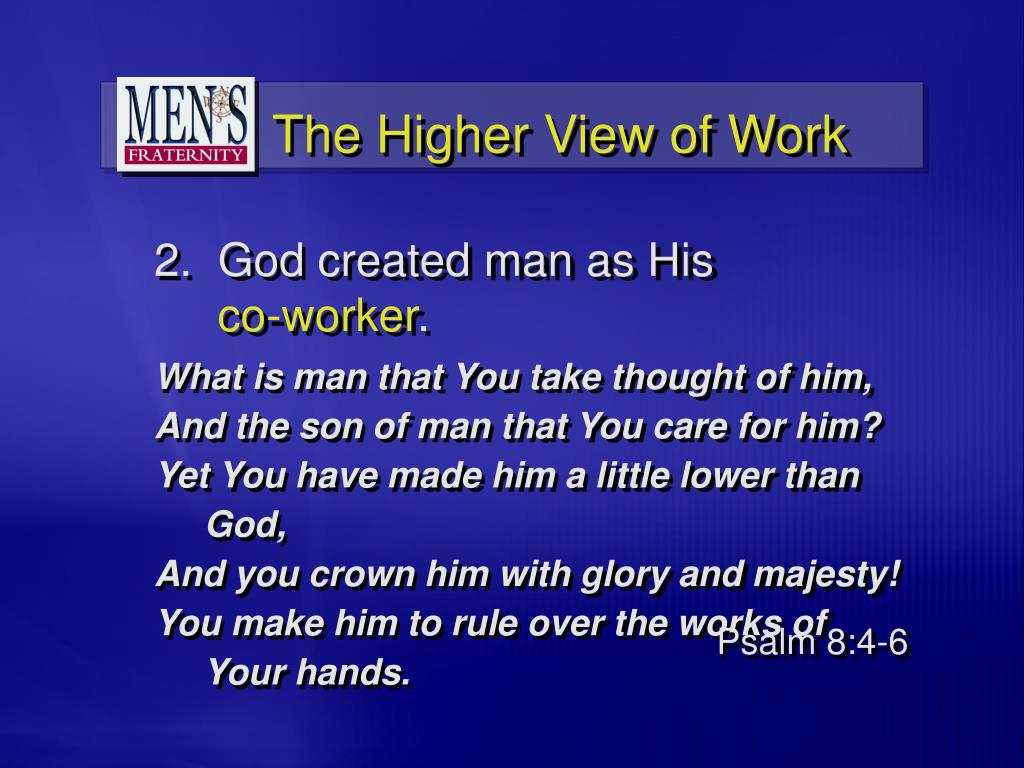 MEN'S FRATERNITY

The Higher View of Work

2. God created man as His co-worker.

What is man that You take thought of him,
And the son of man that You care for him?
Yet You have made him a little lower than God,
And you crown him with glory and majesty!
You make him to rule over the works of Your hands.

Psalm 8:4-6